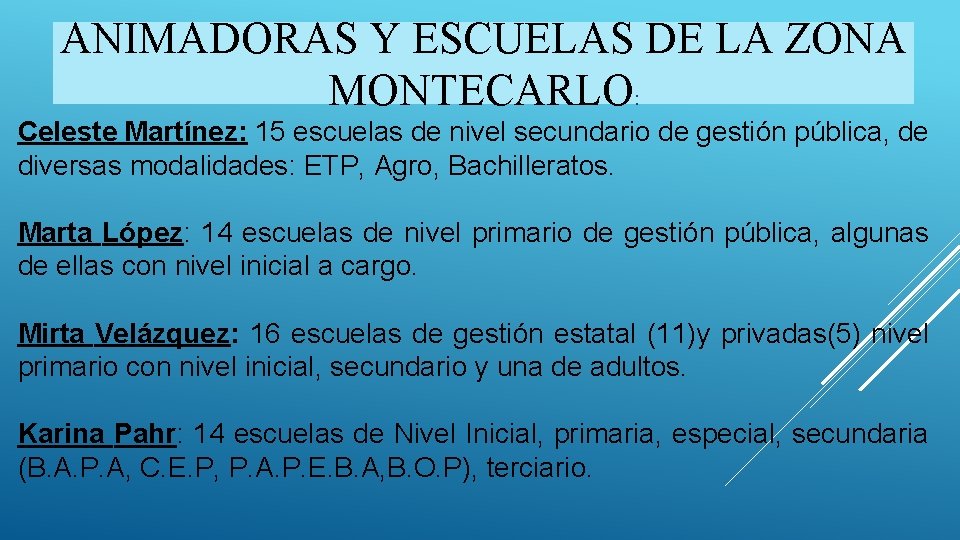 ANIMADORAS Y ESCUELAS DE LA ZONA MONTECARLO:

Celeste Martínez: 15 escuelas de nivel secundario de gestión pública, de diversas modalidades: ETP, Agro, Bachilleratos.

Marta López: 14 escuelas de nivel primario de gestión pública, algunas de ellas con nivel inicial a cargo.

Mirta Velázquez: 16 escuelas de gestión estatal (11)y privadas(5) nivel primario con nivel inicial, secundario y una de adultos.

Karina Pahr: 14 escuelas de Nivel Inicial, primaria, especial, secundaria (B.A.P.A, C.E.P, P.A.P.E.B.A,B.O.P), terciario.